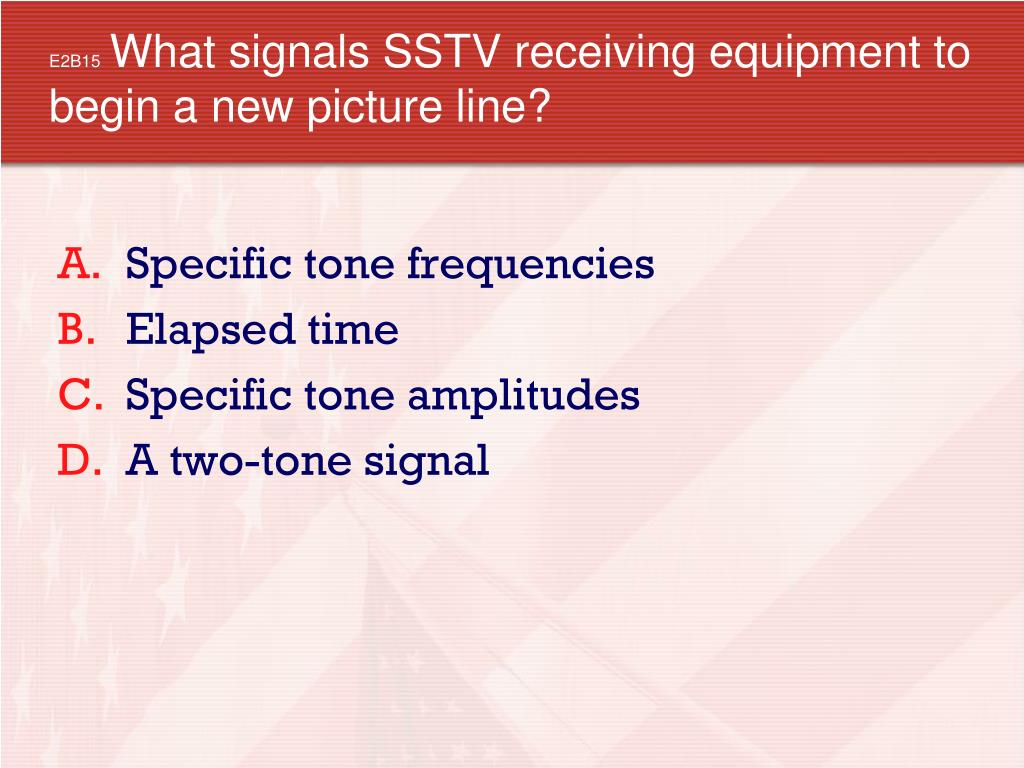 E2B15 What signals SSTV receiving equipment to begin a new picture line?

A. Specific tone frequencies
B. Elapsed time
C. Specific tone amplitudes
D. A two-tone signal